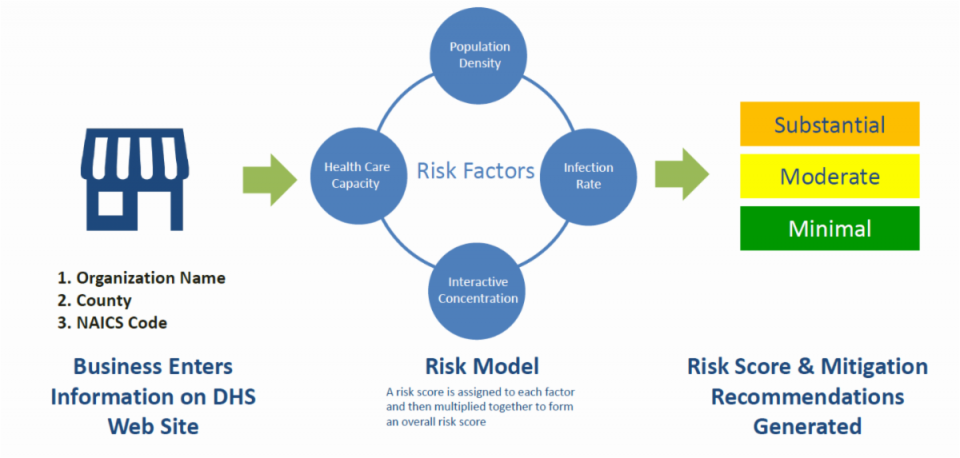 1. Organization Name
2. County
3. NAICS Code

Business Enters Information on DHS Web Site

Population Density

Health Care Capacity

Risk Factors

Infection Rate

Interactive Concentration

Risk Model

A risk score is assigned to each factor and then multiplied together to form an overall risk score

Substantial

Moderate

Minimal

Risk Score & Mitigation Recommendations Generated